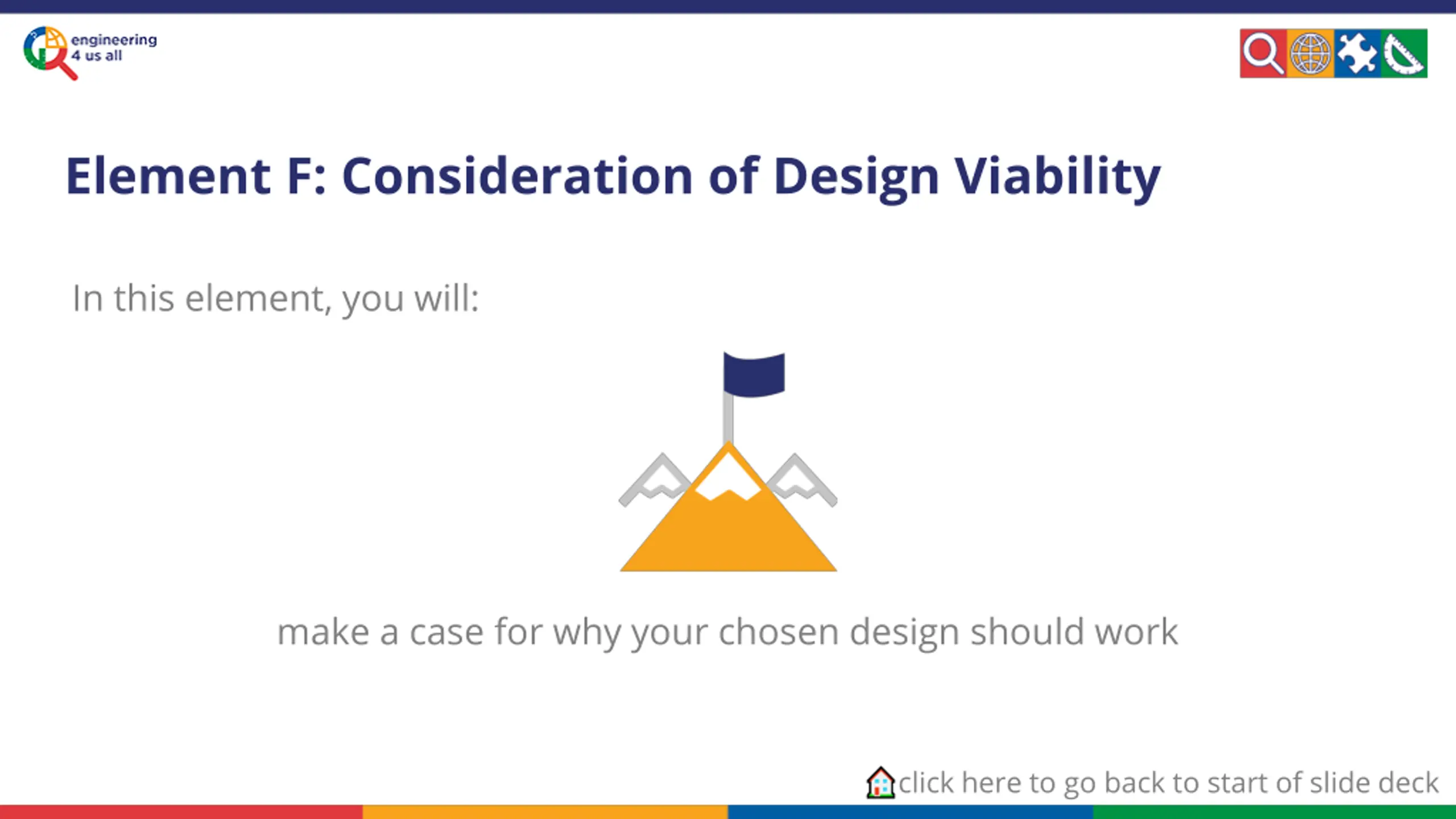 engineering 4 us all

Element F: Consideration of Design Viability

In this element, you will:

make a case for why your chosen design should work

click here to go back to start of slide deck